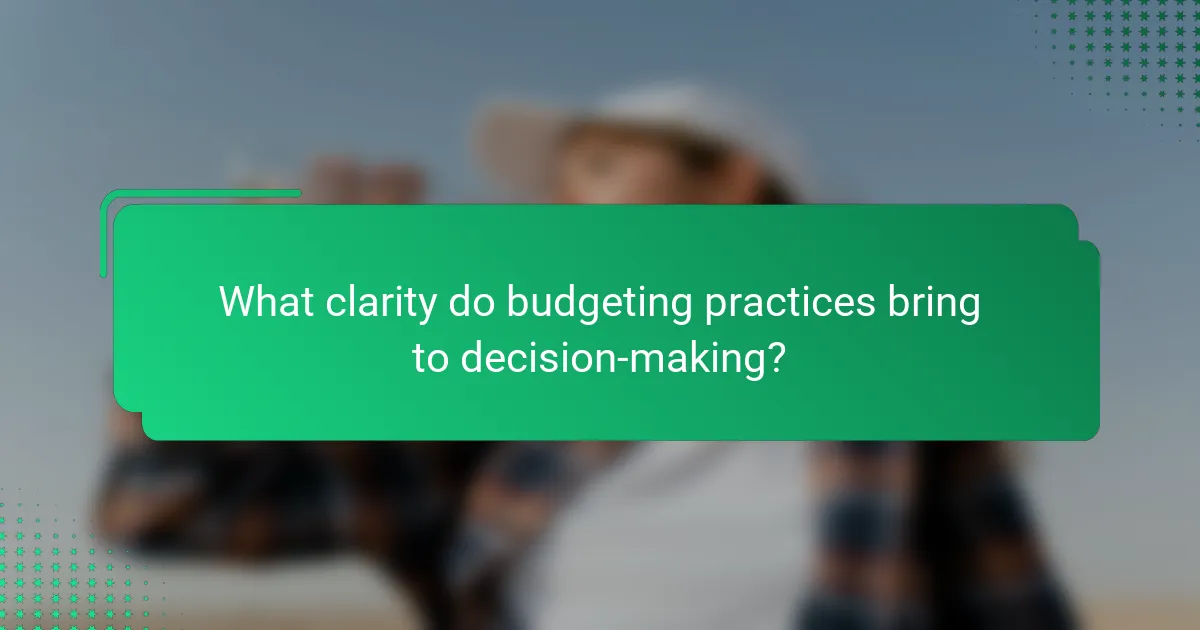 What clarity do budgeting practices bring to decision-making?